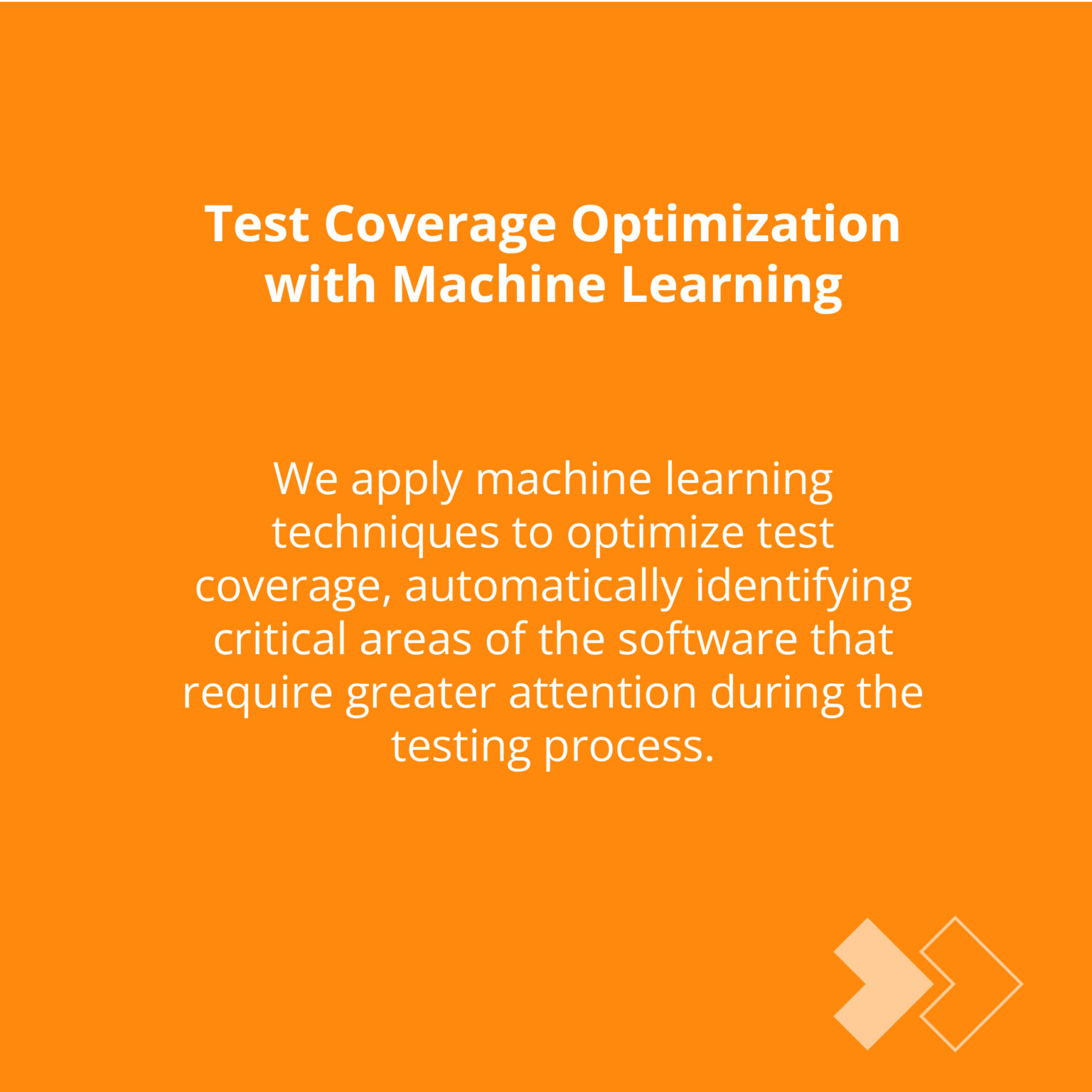 Test Coverage Optimization with Machine Learning

We apply machine learning techniques to optimize test coverage, automatically identifying critical areas of the software that require greater attention during the testing process.